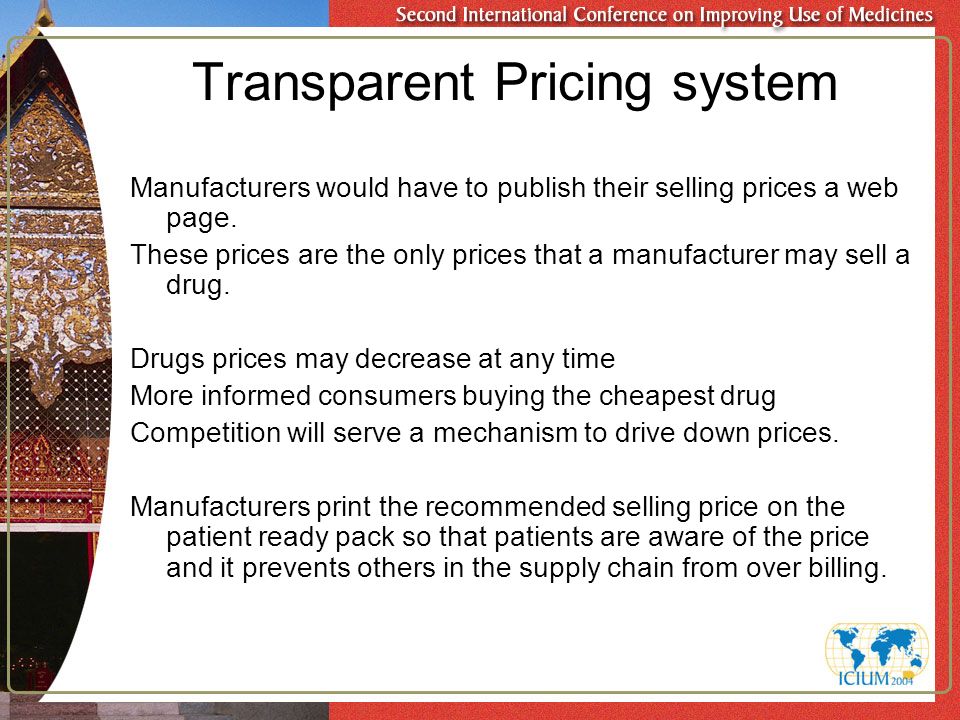 Second International Conference on Improving Use of Medicines

Transparent Pricing system

Manufacturers would have to publish their selling prices a web page.

These prices are the only prices that a manufacturer may sell a drug.

Drugs prices may decrease at any time

More informed consumers buying the cheapest drug

Competition will serve a mechanism to drive down prices.

Manufacturers print the recommended selling price on the patient ready pack so that patients are aware of the price and it prevents others in the supply chain from over billing.

ICIUM 2004